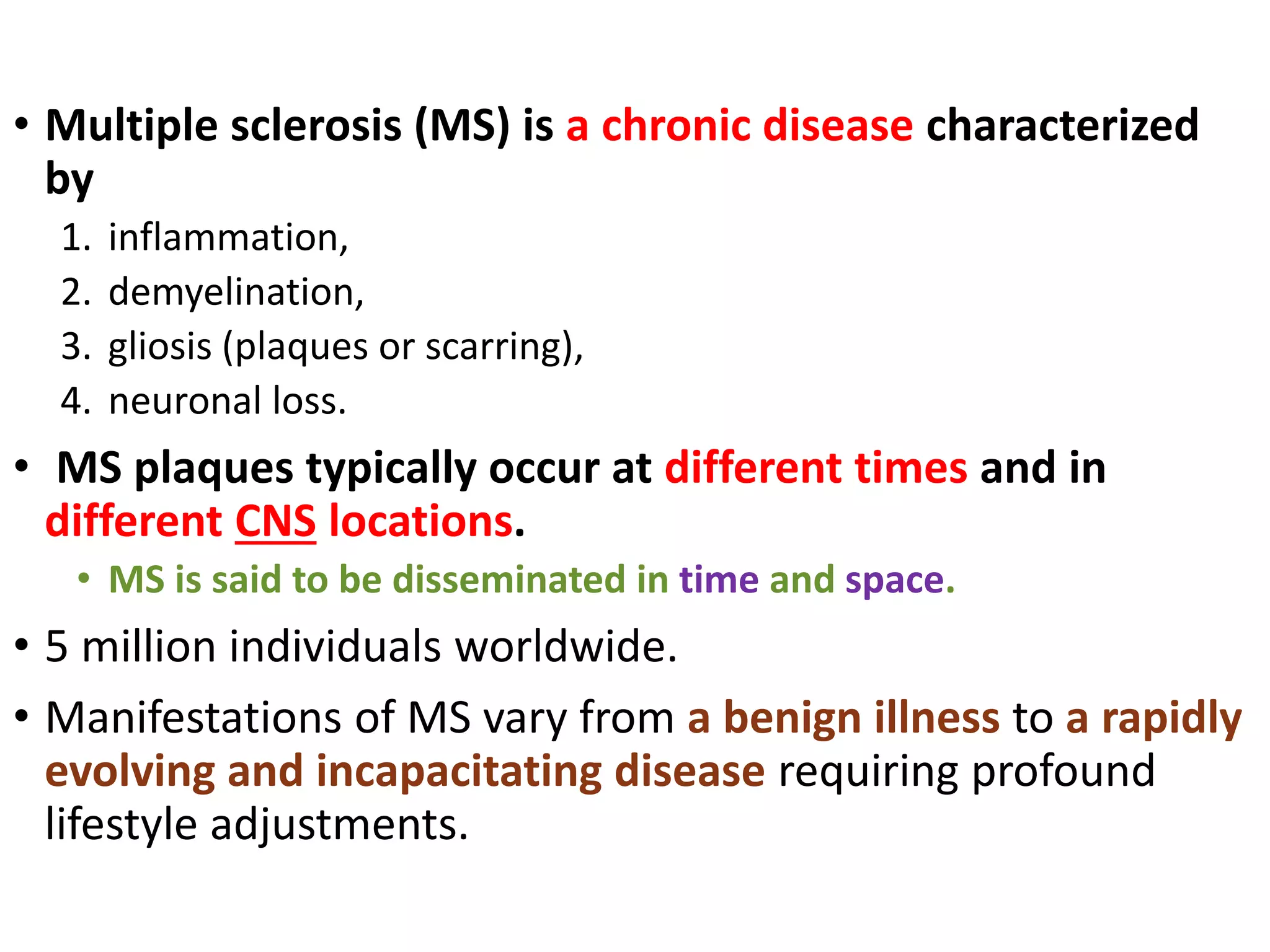 • Multiple sclerosis (MS) is a chronic disease characterized by

1. inflammation,
2. demyelination,
3. gliosis (plaques or scarring),
4. neuronal loss.

• MS plaques typically occur at different times and in different CNS locations.

• MS is said to be disseminated in time and space.

• 5 million individuals worldwide.

• Manifestations of MS vary from a benign illness to a rapidly evolving and incapacitating disease requiring profound lifestyle adjustments.